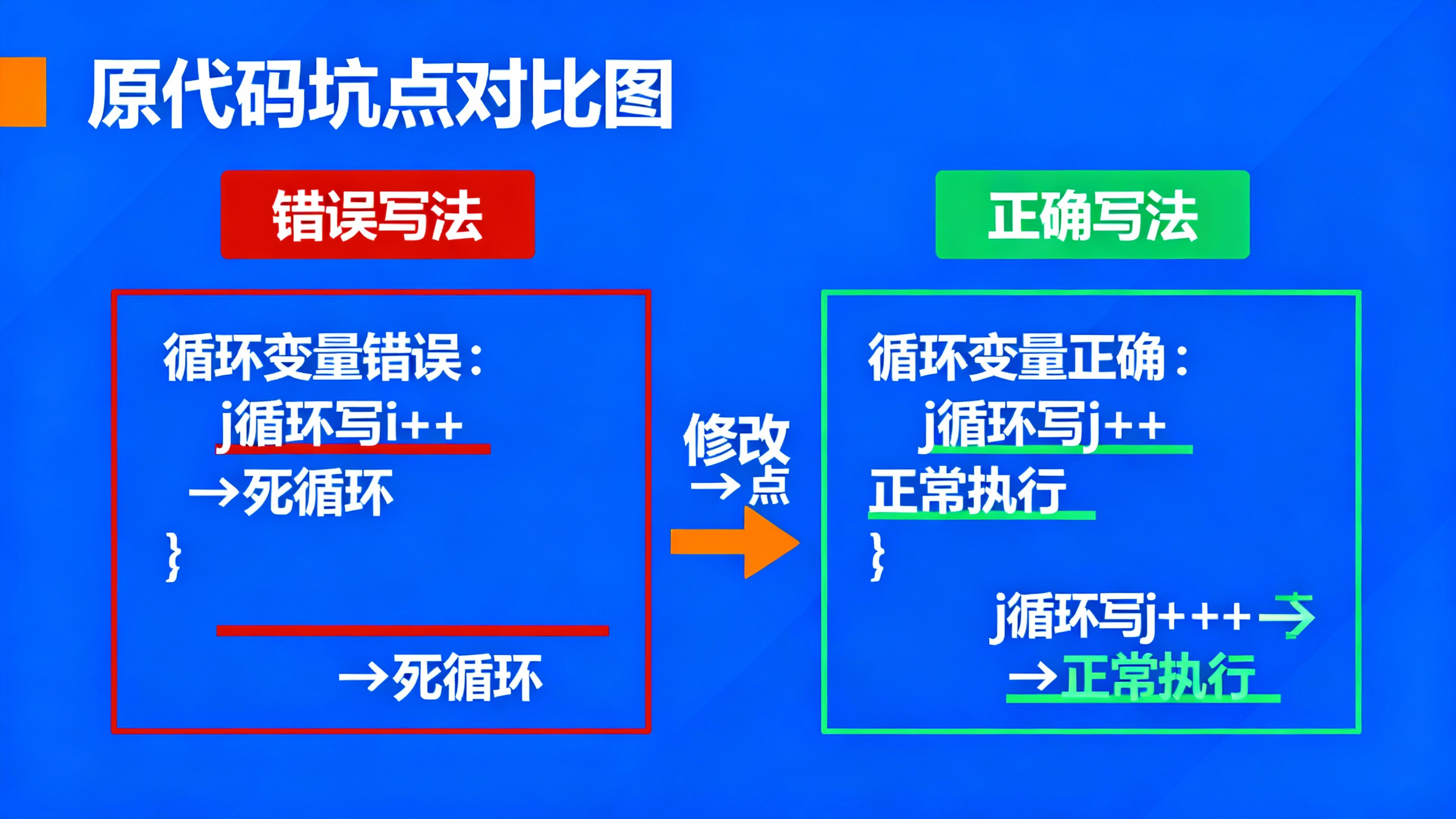 原代码坑点对比图

错误写法

循环变量错误：
j循环写i++
→死循环
}

→死循环

修改
→点

正确写法

循环变量正确：
j循环写j++
正常执行
}

j循环写j+++→
→正常执行